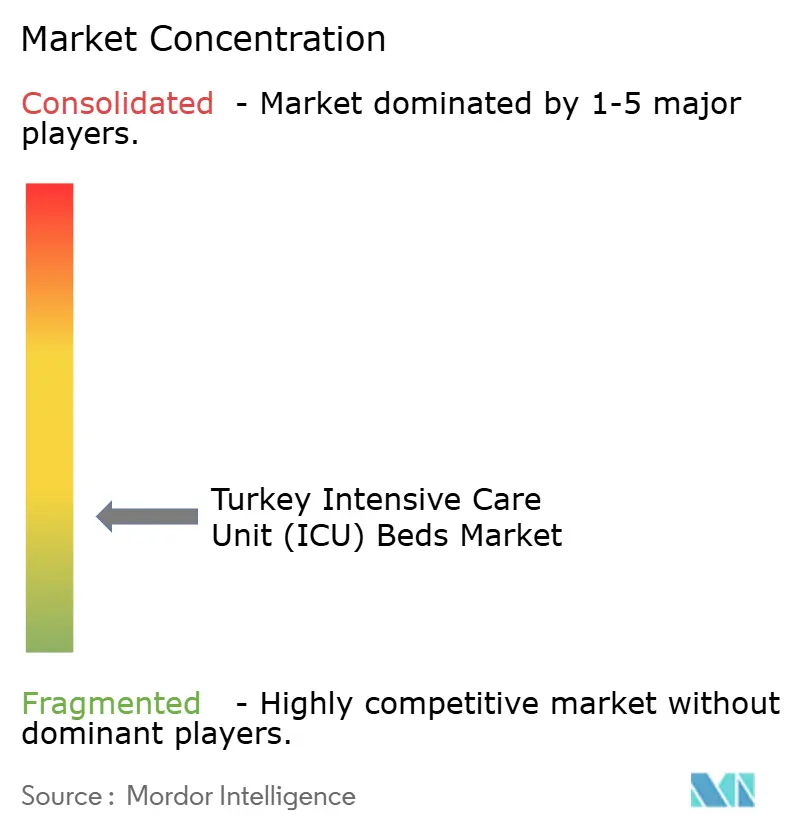 Market Concentration

Consolidated - Market dominated by 1-5 major players.

Turkey Intensive Care Unit (ICU) Beds Market

Fragmented - Highly competitive market without dominant players.

Source : Mordor Intelligence